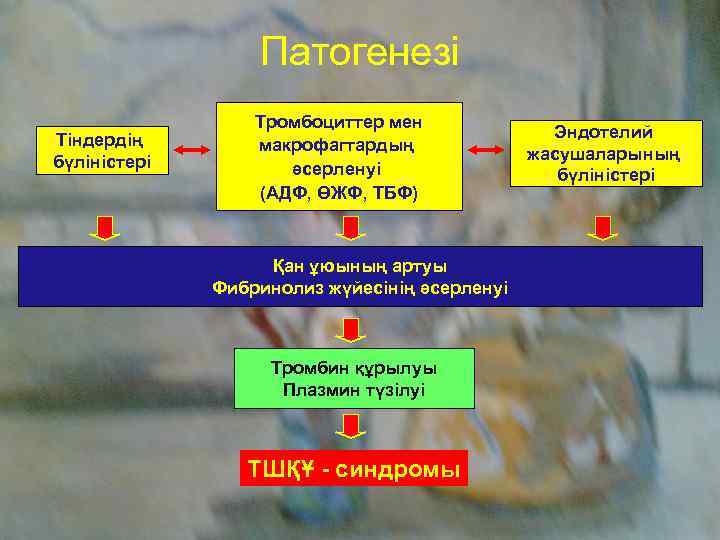 Патогенезі

Тіндердің бүліністері

Тромбоциттер мен макрофагтардың әсерленуі (АДФ, ӨЖФ, ТБФ)

Эндотелий жасушаларының бүліністері

Қан ұюының артуы
Фибринолиз жүйесінің әсерленуі

Тромбин құрылуы
Плазмин түзілуі

ТШҚҰ - синдромы